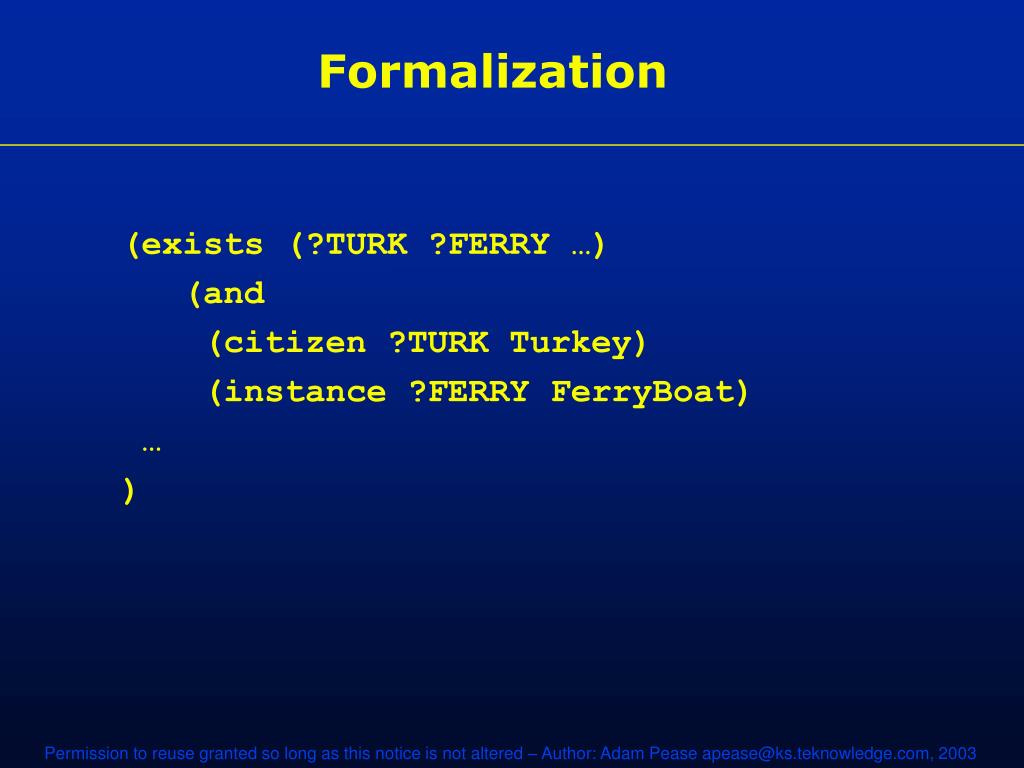 Formalization

(exists (?TURK ?FERRY …)
(and
(citizen ?TURK Turkey)
(instance ?FERRY FerryBoat)
…
)

Permission to reuse granted so long as this notice is not altered – Author: Adam Pease apease@ks.teknowledge.com, 2003